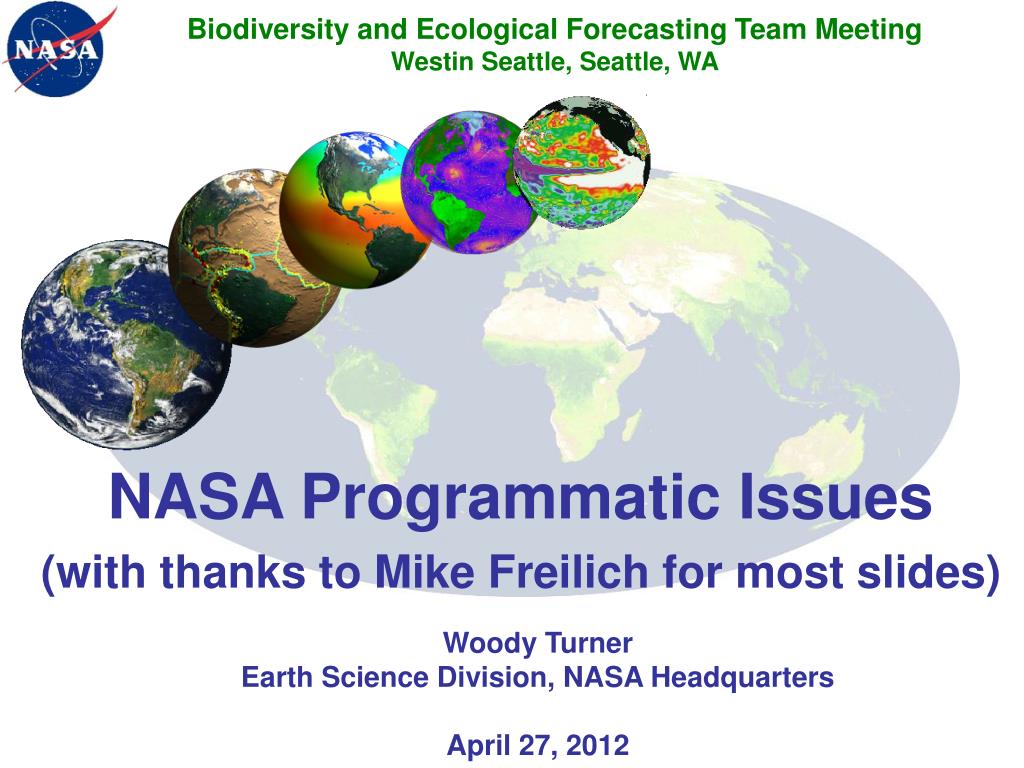 NASA

Biodiversity and Ecological Forecasting Team Meeting
Westin Seattle, Seattle, WA

NASA Programmatic Issues
(with thanks to Mike Freilich for most slides)

Woody Turner
Earth Science Division, NASA Headquarters

April 27, 2012